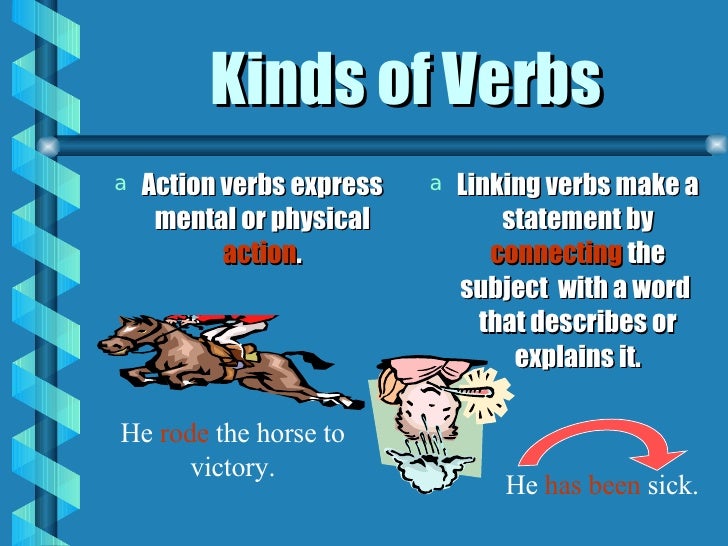 Kinds of Verbs

a Action verbs express mental or physical action.

He rode the horse to victory.

a Linking verbs make a statement by connecting the subject with a word that describes or explains it.

He has been sick.